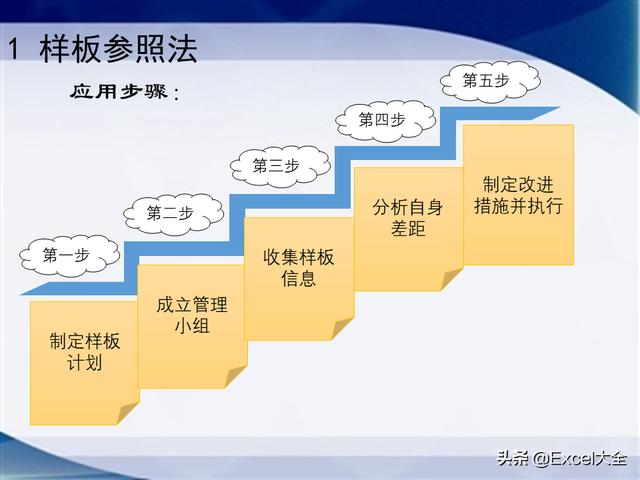 1 样板参照法

应用步骤：

第一步

制定样板计划

第二步

成立管理小组

第三步

收集样板信息

第四步

分析自身差距

第五步

制定改进措施并执行

头条 @Excel大全